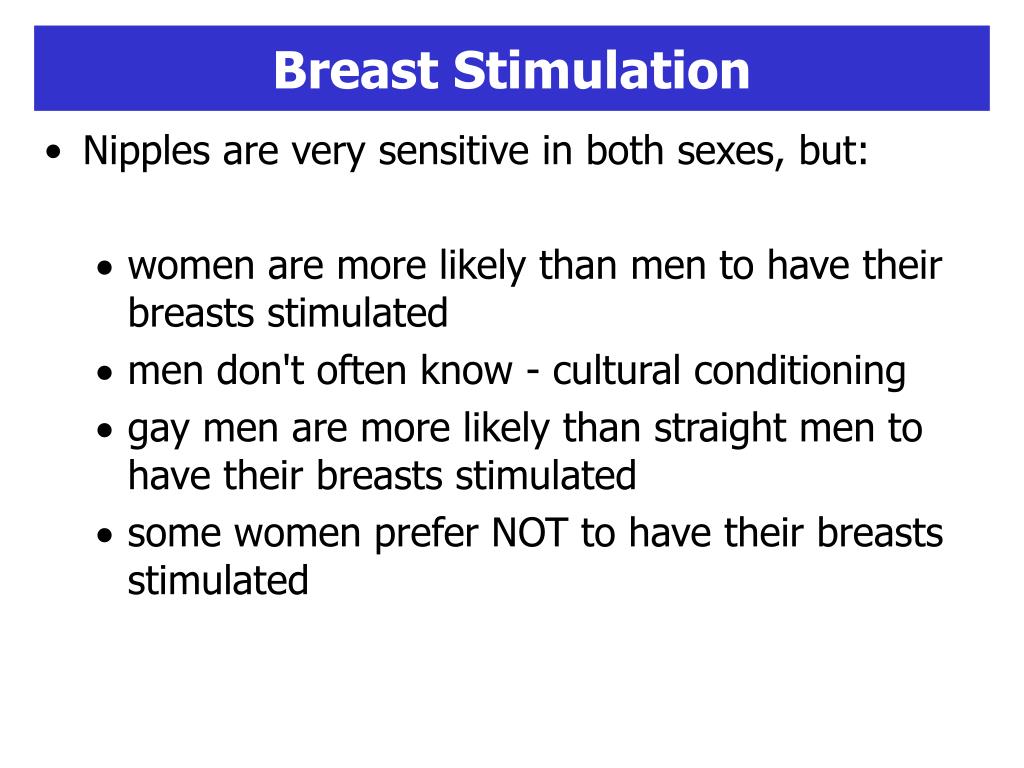 Breast Stimulation

• Nipples are very sensitive in both sexes, but:

• women are more likely than men to have their breasts stimulated
• men don't often know - cultural conditioning
• gay men are more likely than straight men to have their breasts stimulated
• some women prefer NOT to have their breasts stimulated